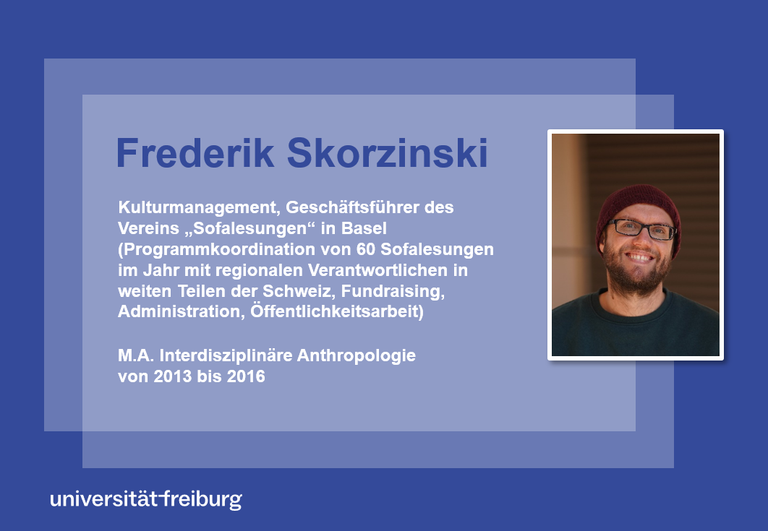 Frederik Skorzinski

Kulturmanagement, Geschäftsführer des Vereins „Sofalesungen“ in Basel (Programmkoordination von 60 Sofalesungen im Jahr mit regionalen Verantwortlichen in weiten Teilen der Schweiz, Fundraising, Administration, Öffentlichkeitsarbeit)

M.A. Interdisziplinäre Anthropologie von 2013 bis 2016

universität freiburg